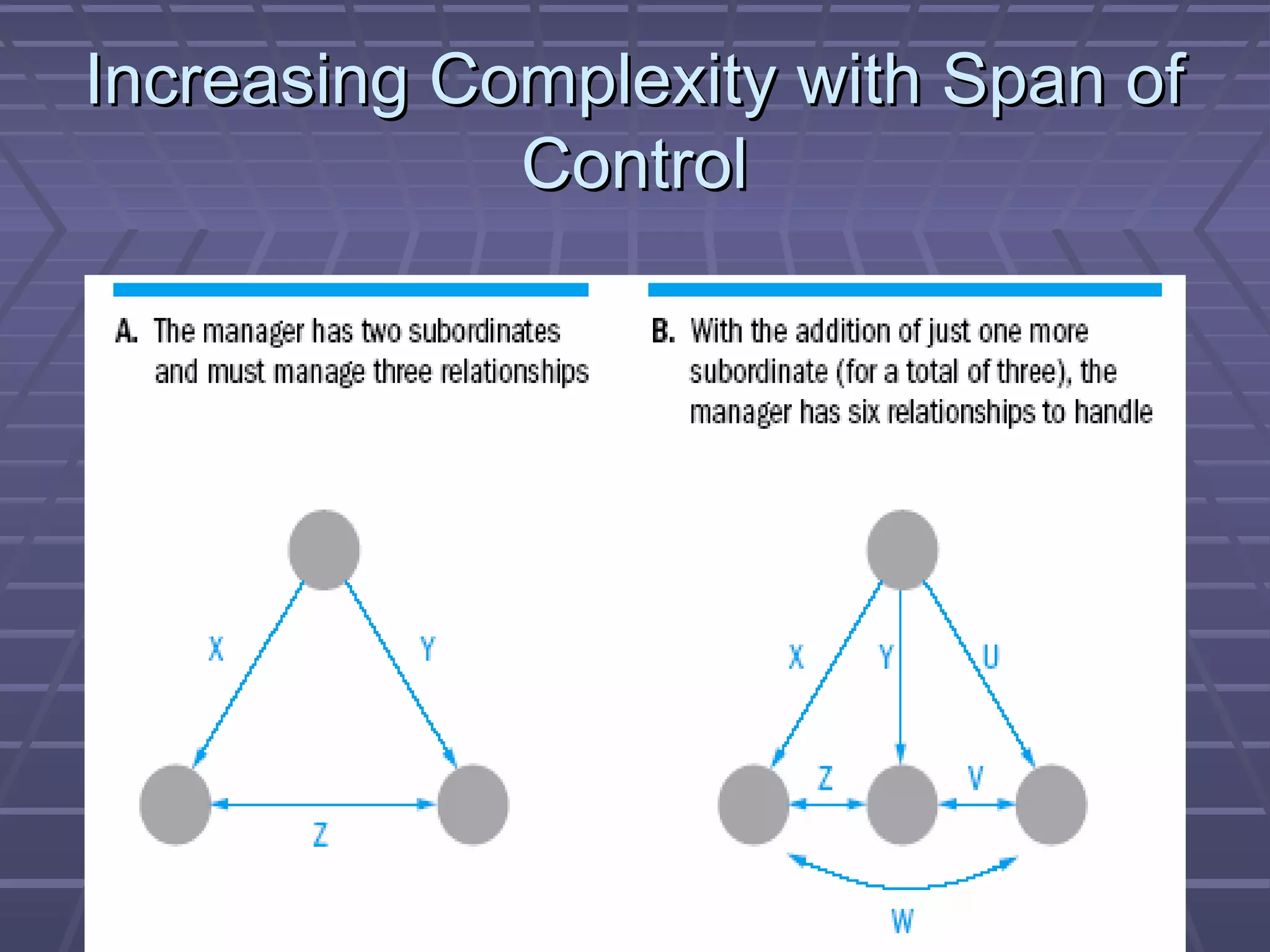 Increasing Complexity with Span of Control

A. The manager has two subordinates and must manage three relationships

X
Y
Z

B. With the addition of just one more subordinate (for a total of three), the manager has six relationships to handle

X
Y
U
Z
V
W